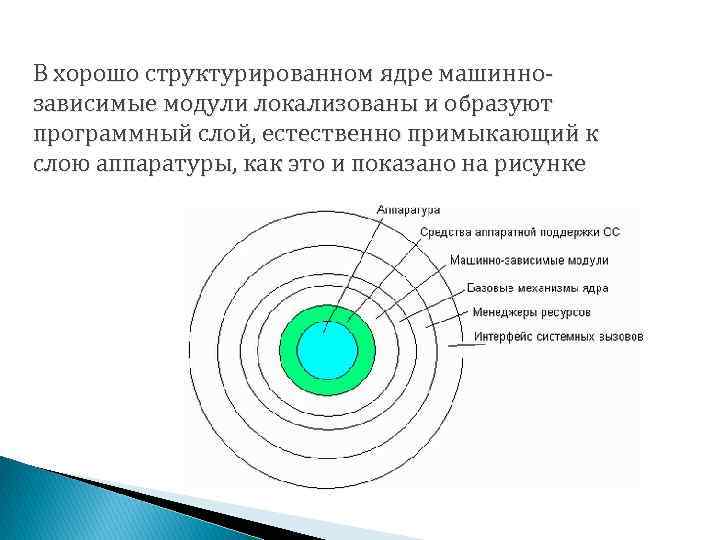 В хорошо структурированном ядре машинно-зависимые модули локализованы и образуют программный слой, естественно примыкающий к слою аппаратуры, как это и показано на рисунке

Аппаратура
Средства аппаратной поддержки ОС
Машинно-зависимые модули
Базовые механизмы ядра
Менеджеры ресурсов
Интерфейс системных вызовов